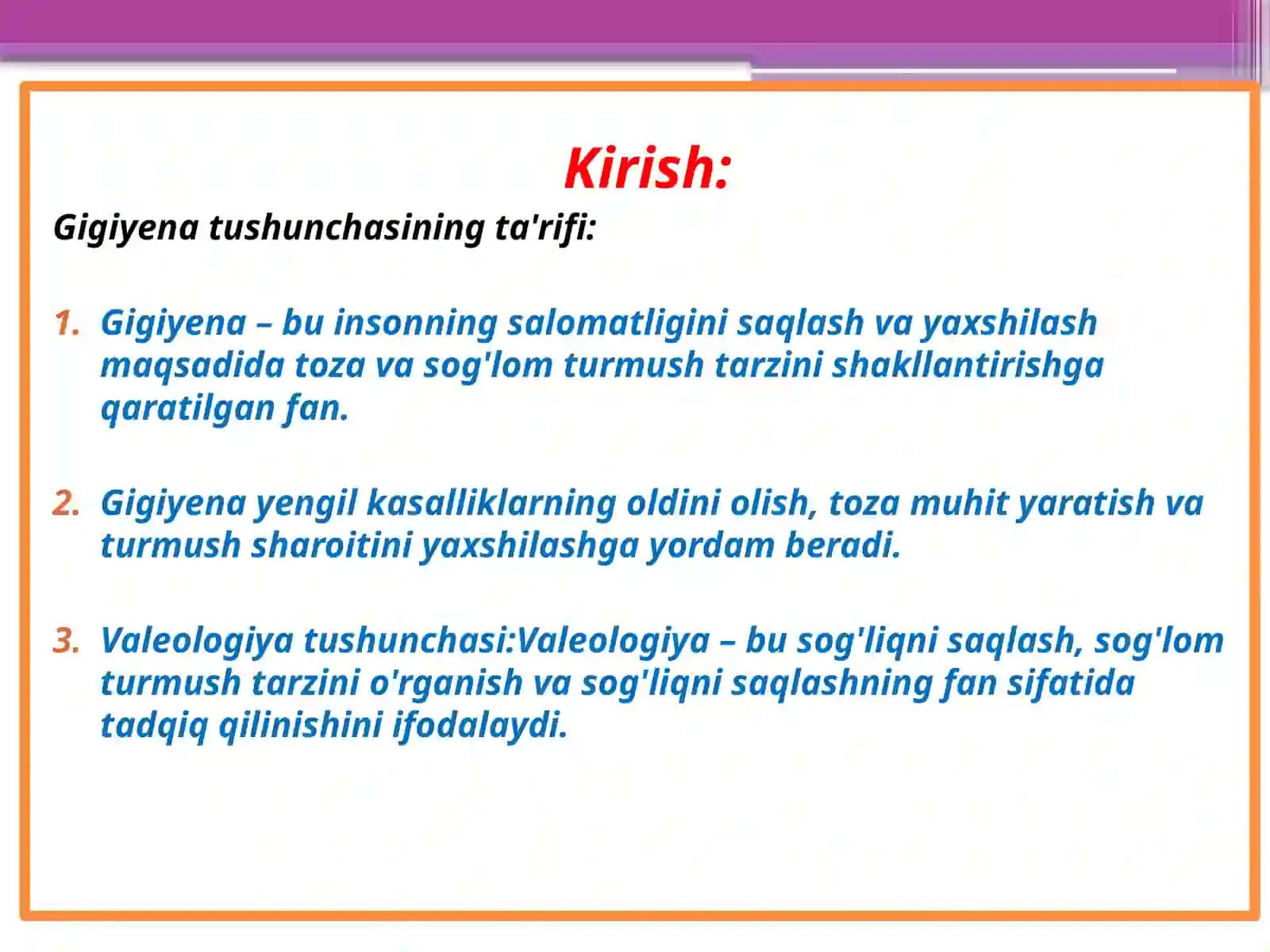 Kirish:

Gigiyena tushunchasining ta'rifi:

1. Gigiyena – bu insonning salomatligini saqlash va yaxshilash maqsadida toza va sog'lom turmush tarzini shakllantirishga qaratilgan fan.

2. Gigiyena yengil kasalliklarning oldini olish, toza muhit yaratish va turmush sharoitini yaxshilashga yordam beradi.

3. Valeologiya tushunchasi:Valeologiya – bu sog'liqni saqlash, sog'lom turmush tarzini o'rganish va sog'liqni saqlashning fan sifatida tadqiq qilinishini ifodalaydi.